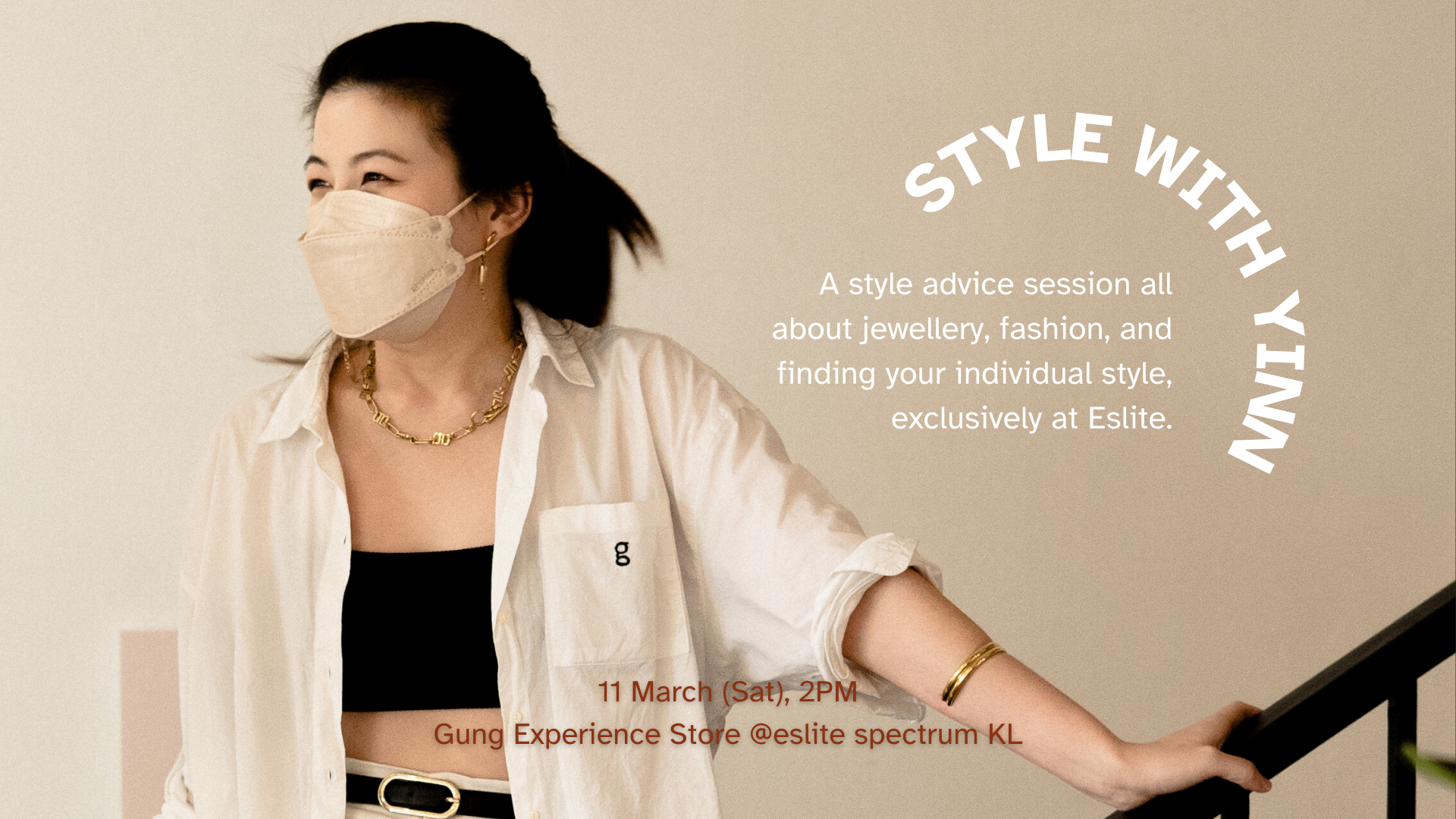 STYLE WITH YINN

A style advice session all about jewellery, fashion, and finding your individual style, exclusively at Eslite.

g

11 March (Sat), 2PM
Gung Experience Store @eslite spectrum KL